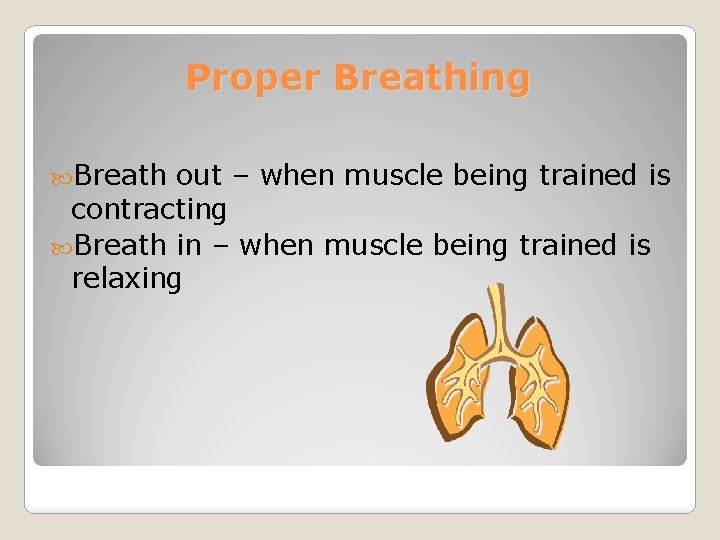 Proper Breathing

Breath out – when muscle being trained is contracting

Breath in – when muscle being trained is relaxing